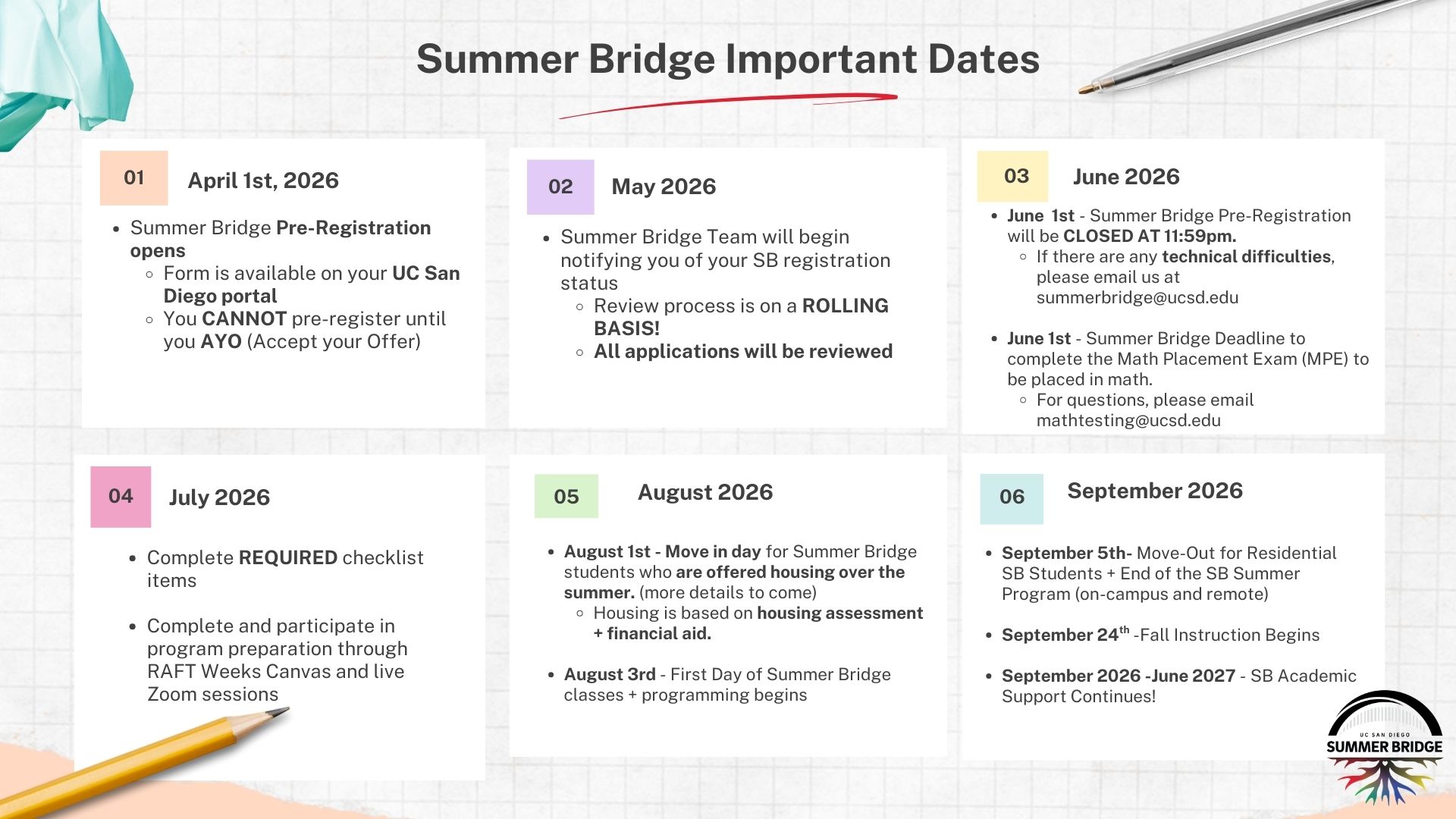 Summer Bridge Important Dates

01 April 1st, 2026

- Summer Bridge Pre-Registration opens
  - Form is available on your UC San Diego portal
  - You CANNOT pre-register until you AYO (Accept your Offer)

02 May 2026

- Summer Bridge Team will begin notifying you of your SB registration status
  - Review process is on a ROLLING BASIS!
  - All applications will be reviewed

03 June 2026

- June 1st - Summer Bridge Pre-Registration will be CLOSED AT 11:59pm.
  - If there are any technical difficulties, please email us at summerbridge@ucsd.edu

- June 1st - Summer Bridge Deadline to complete the Math Placement Exam (MPE) to be placed in math.
  - For questions, please email mathtesting@ucsd.edu

04 July 2026

- Complete REQUIRED checklist items

- Complete and participate in program preparation through RAFT Weeks Canvas and live Zoom sessions

05 August 2026

- August 1st - Move in day for Summer Bridge students who are offered housing over the summer. (more details to come)
  - Housing is based on housing assessment + financial aid.

- August 3rd - First Day of Summer Bridge classes + programming begins

06 September 2026

- September 5th- Move-Out for Residential SB Students + End of the SB Summer Program (on-campus and remote)

- September 24$^{th}$ -Fall Instruction Begins

- September 2026 -June 2027 - SB Academic Support Continues!

UC SAN DIEGO
SUMMER BRIDGE